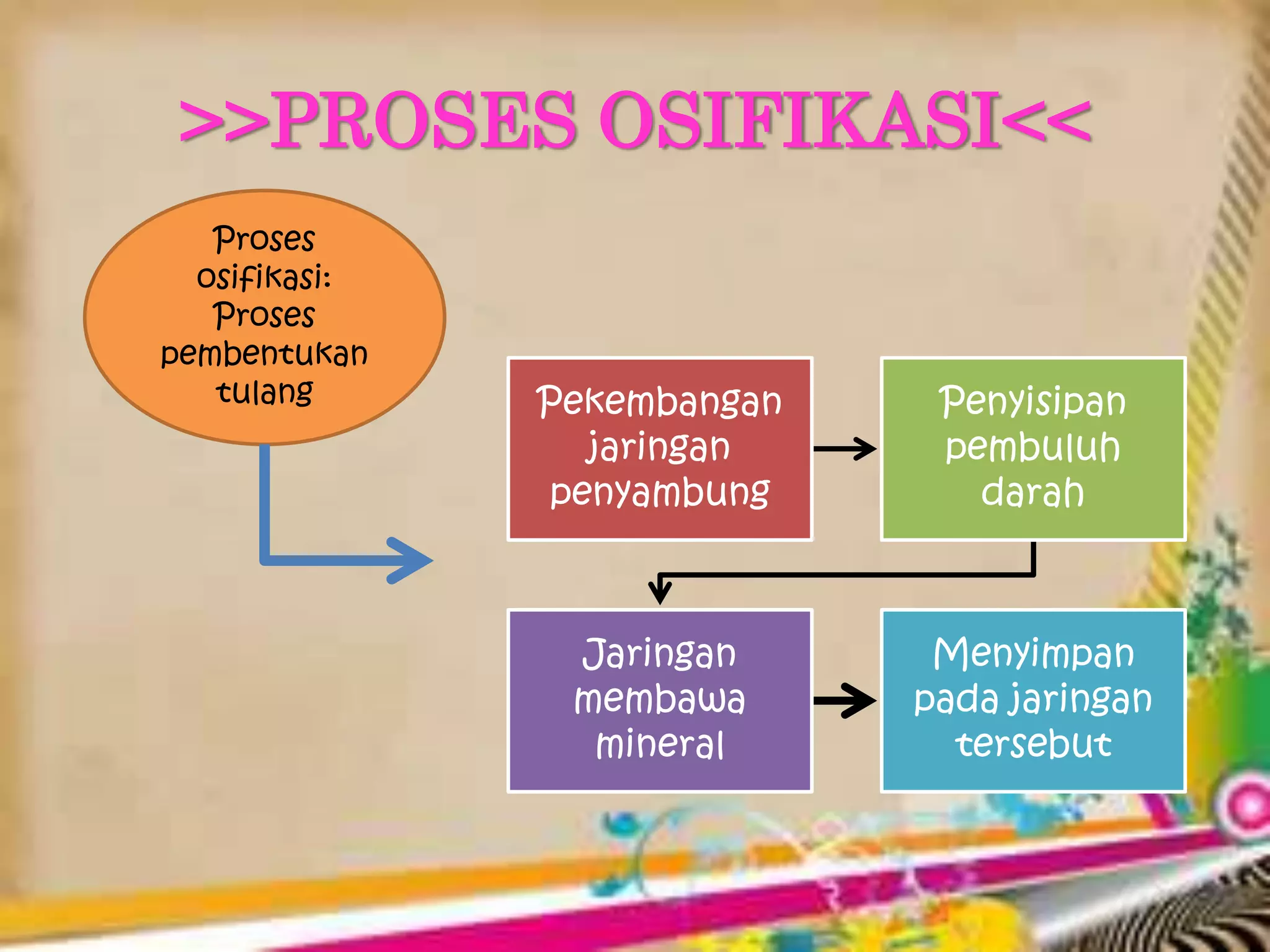 >>PROSES OSIFIKASI<<

Proses osifikasi: Proses pembentukan tulang

Pekembangan jaringan penyambung

Penyisipan pembuluh darah

Jaringan membawa mineral

Menyimpan pada jaringan tersebut